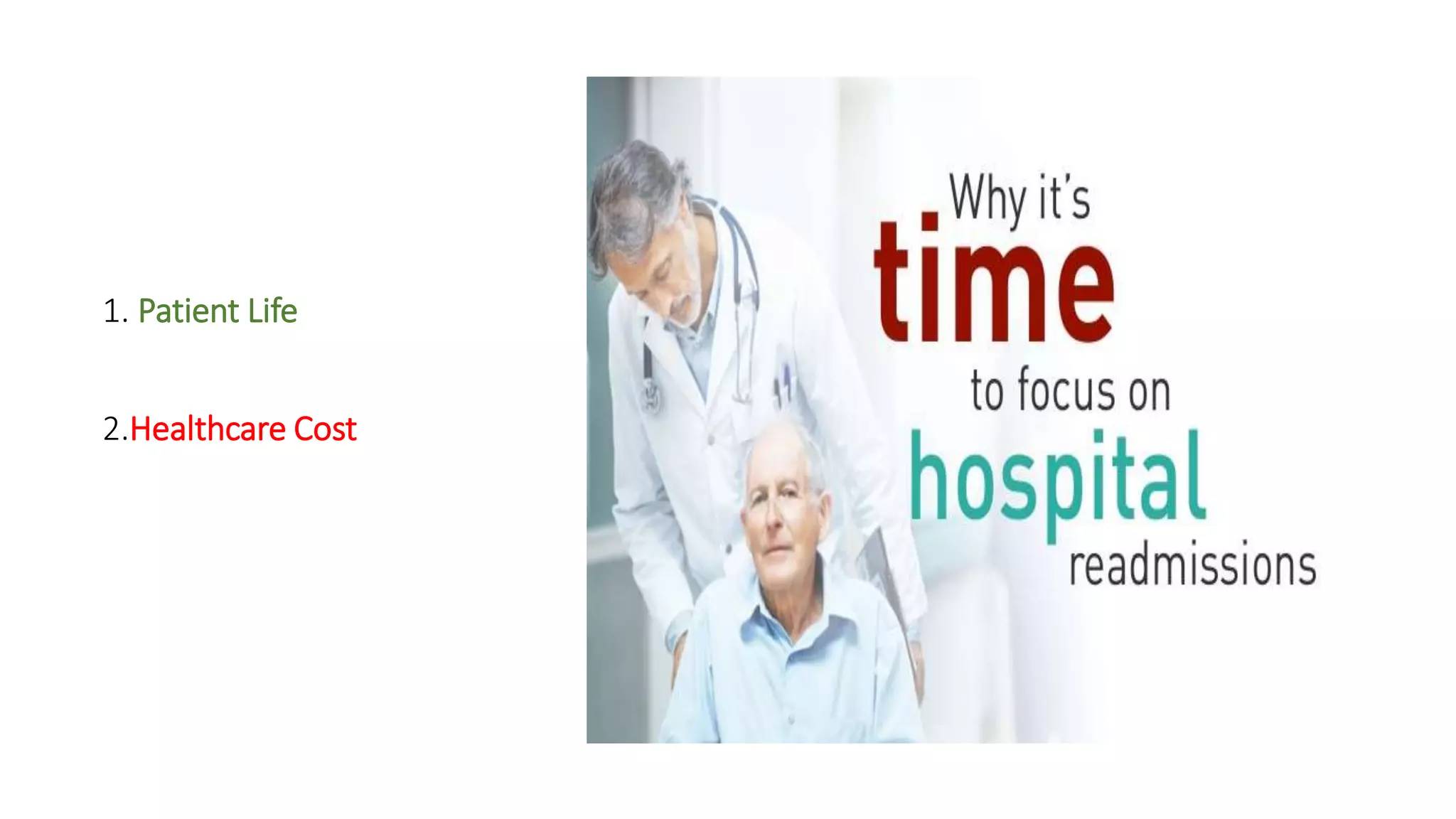 1. Patient Life

2.Healthcare Cost

Why it's
time
to focus on
hospital
readmissions